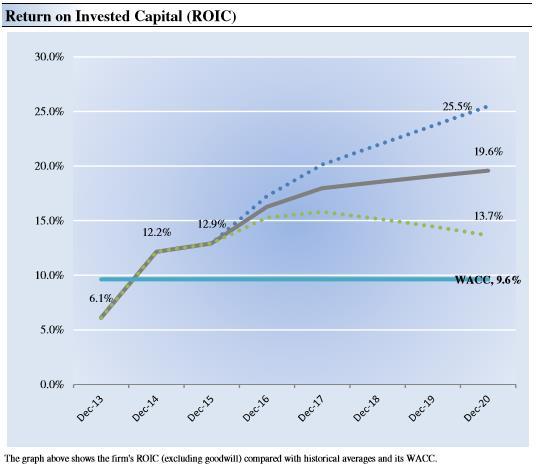 Return on Invested Capital (ROIC)

30.0%
25.0%
20.0%
15.0%
10.0%
5.0%
0.0%

25.5%
19.6%
13.7%
12.2%
12.9%
6.1%
WACC, 9.6%

Dec-13
Dec-14
Dec-15
Dec-16
Dec-17
Dec-18
Dec-19
Dec-20

The graph above shows the firm's ROIC (excluding goodwill) compared with historical averages and its WACC.